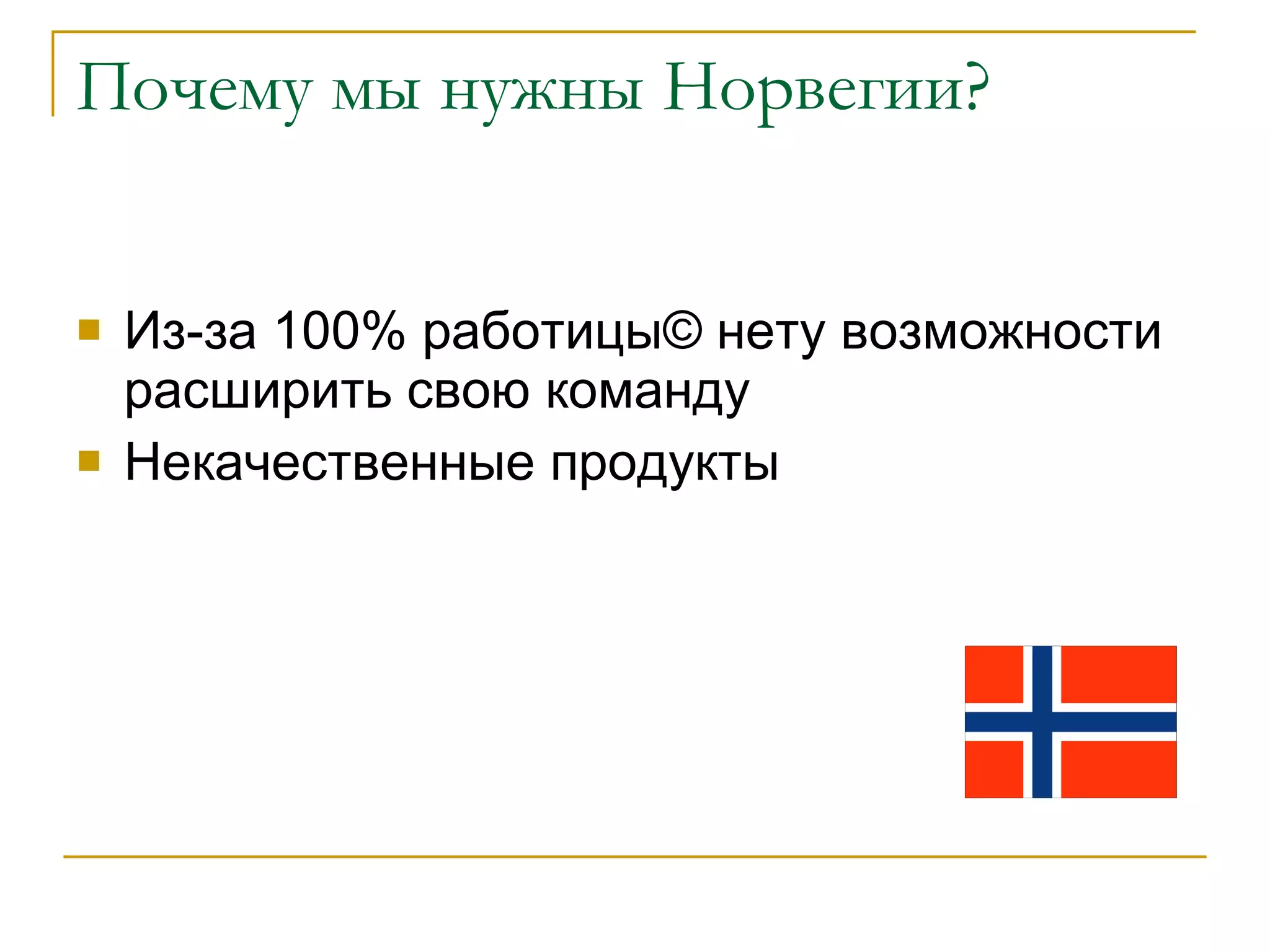 Почему мы нужны Норвегии?

Из-за 100% работицы© нету возможности расширить свою команду

Некачественные продукты